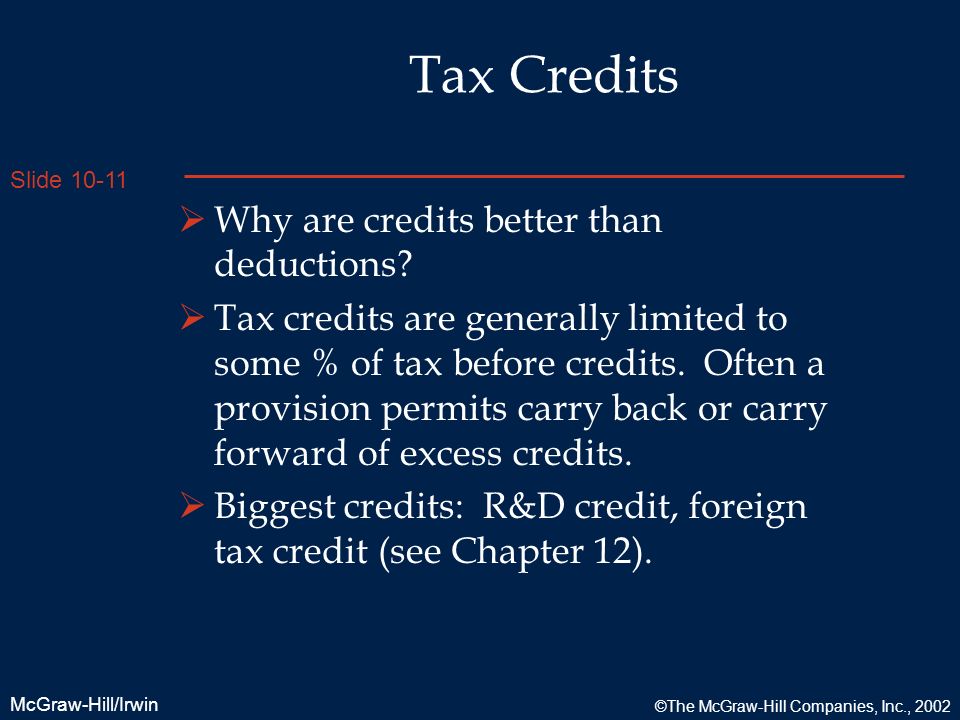 Tax Credits

Slide 10-11

➢ Why are credits better than deductions?

➢ Tax credits are generally limited to some % of tax before credits. Often a provision permits carry back or carry forward of excess credits.

➢ Biggest credits: R&D credit, foreign tax credit (see Chapter 12).

McGraw-Hill/Irwin

©The McGraw-Hill Companies, Inc., 2002